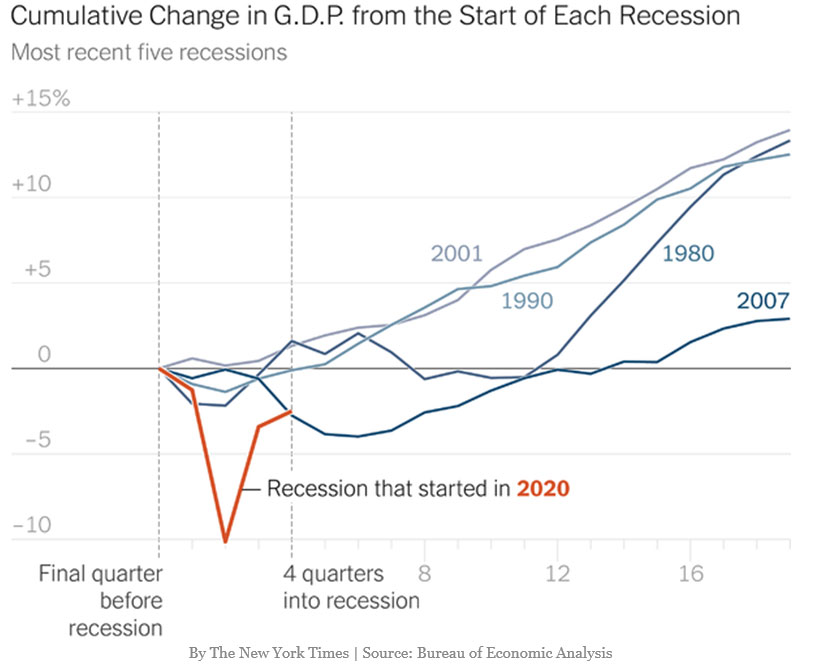 Cumulative Change in G.D.P. from the Start of Each Recession
Most recent five recessions

+15%
+10
+5
0
−5
−10

2001
1990
1980
2007

Recession that started in 2020

Final quarter before recession
4 quarters into recession
8
12
16

By The New York Times | Source: Bureau of Economic Analysis